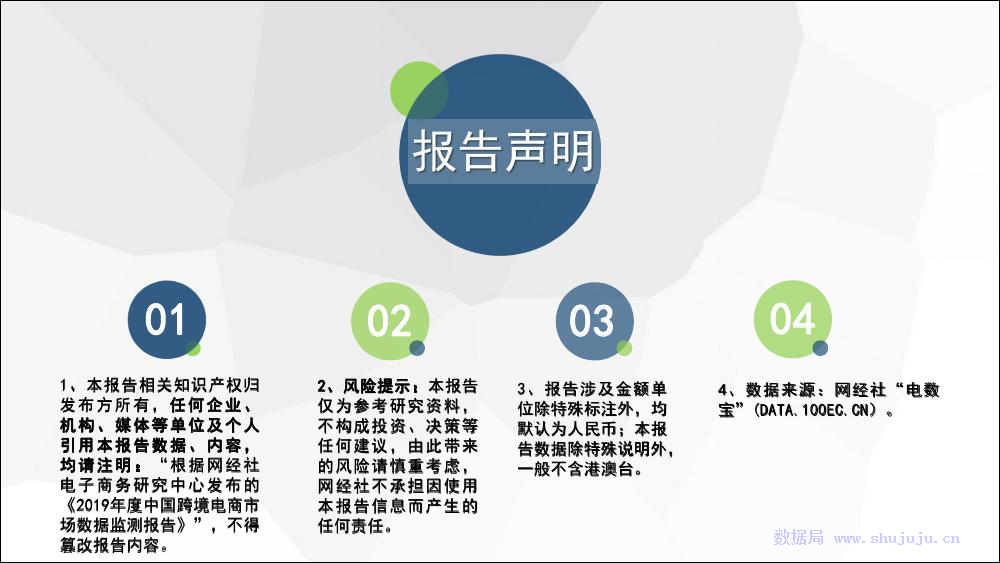 报告声明

01

1、本报告相关知识产权归发布方所有，任何企业、机构、媒体等单位及个人引用本报告数据、内容，均请注明：“根据网经社电子商务研究中心发布的《2019年度中国跨境电商市场数据监测报告》”，不得篡改报告内容。

02

2、风险提示：本报告仅为参考研究资料，不构成投资、决策等任何建议，由此带来的风险请慎重考虑，网经社不承担因使用本报告信息而产生的任何责任。

03

3、报告涉及金额单位除特殊标注外，均默认为人民币；本报告数据除特殊说明外，一般不含港澳台。

04

4、数据来源：网经社“电数宝”(DATA.100EC.CN)。

数据局 www.shujuju.cn